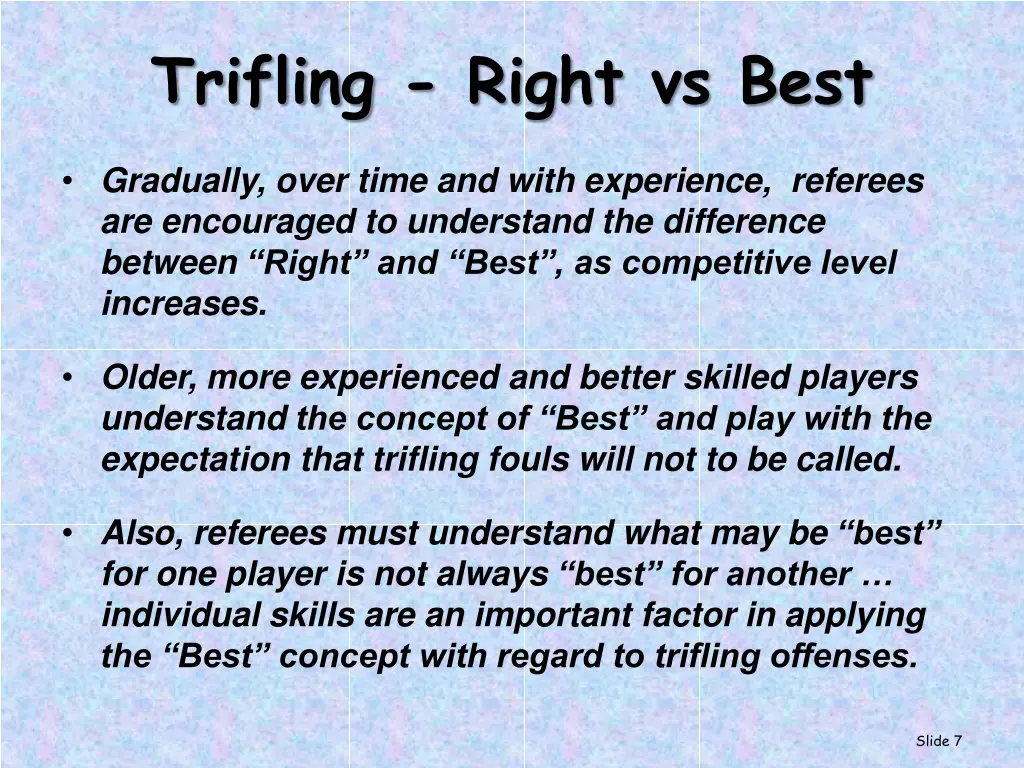 Trifling - Right vs Best

• Gradually, over time and with experience, referees are encouraged to understand the difference between “Right” and “Best”, as competitive level increases.

• Older, more experienced and better skilled players understand the concept of “Best” and play with the expectation that trifling fouls will not to be called.

• Also, referees must understand what may be “best” for one player is not always “best” for another … individual skills are an important factor in applying the “Best” concept with regard to trifling offenses.

Slide 7